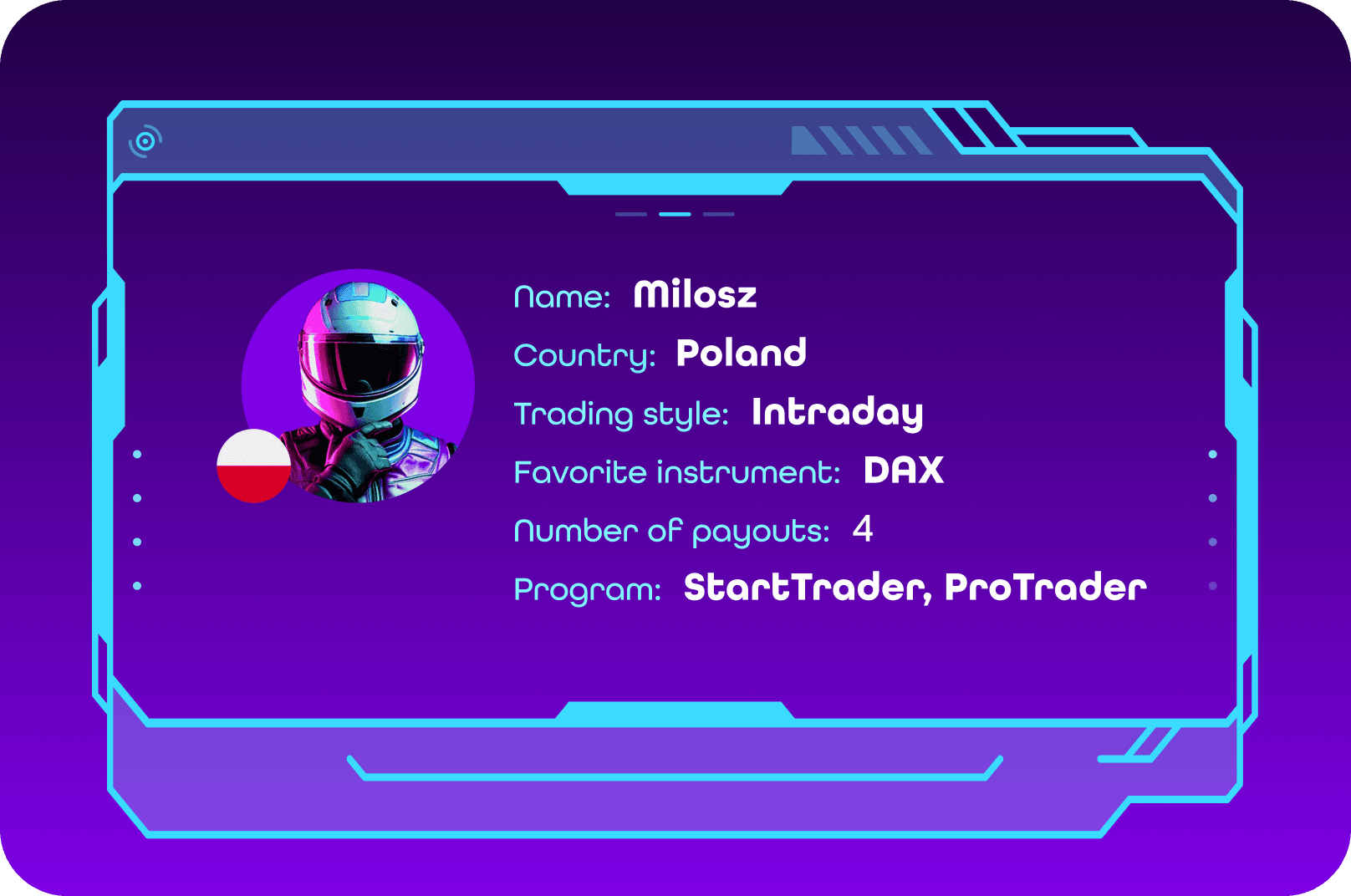 Name: Milosz
Country: Poland
Trading style: Intraday
Favorite instrument: DAX
Number of payouts: 4
Program: StartTrader, ProTrader